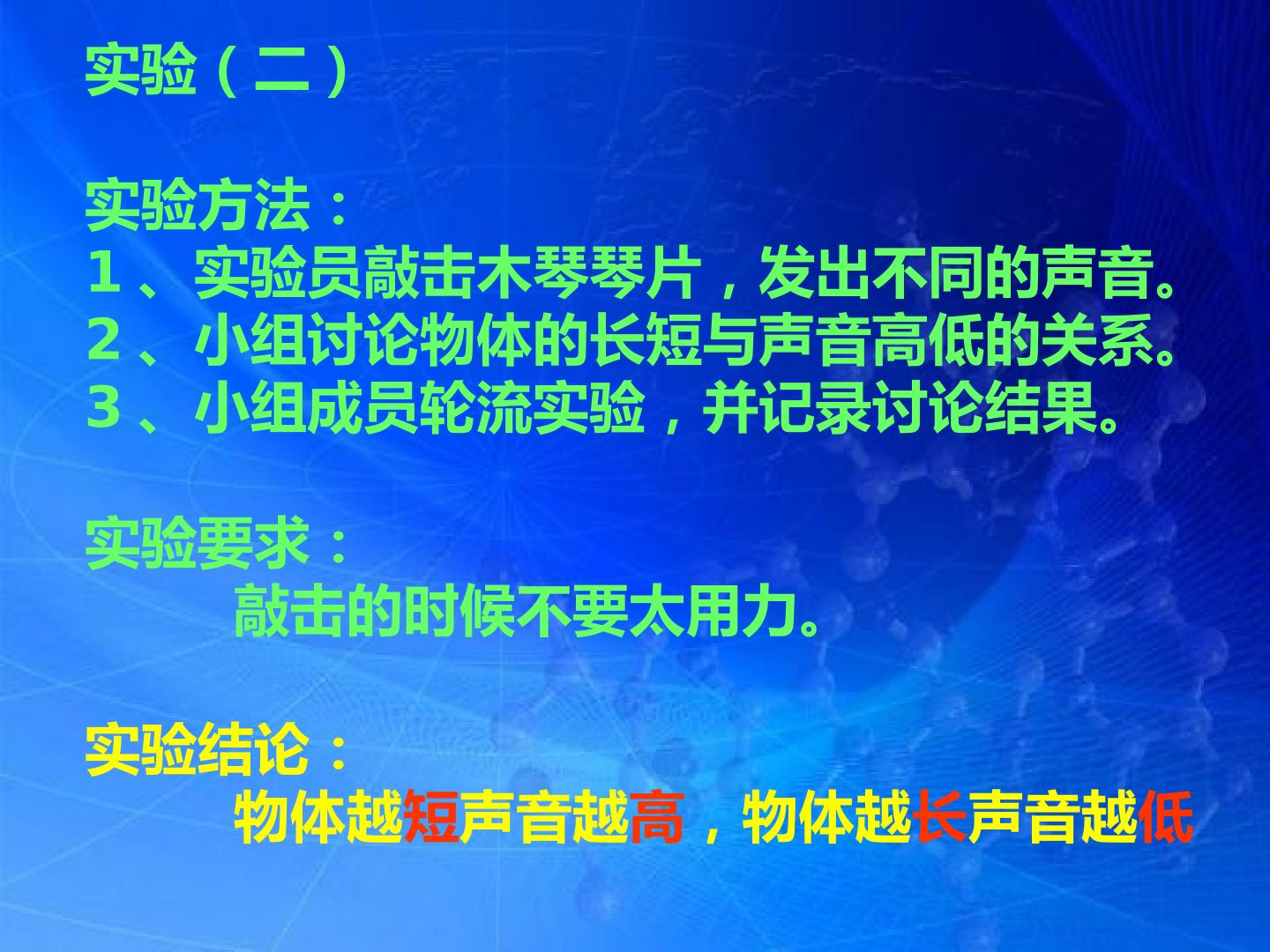 实验（二）

实验方法：
1、实验员敲击木琴琴片，发出不同的声音。
2、小组讨论物体的长短与声音高低的关系。
3、小组成员轮流实验，并记录讨论结果。

实验要求：
敲击的时候不要太用力。

实验结论：
物体越短声音越高，物体越长声音越低